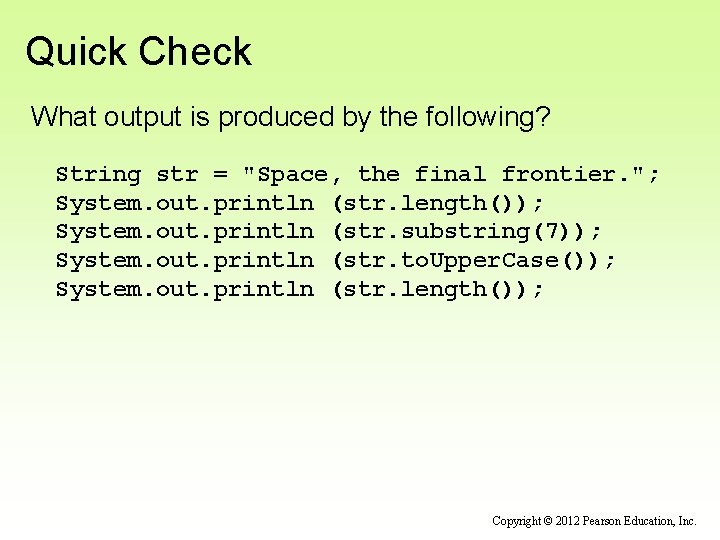 Quick Check

What output is produced by the following?

String str = "Space, the final frontier.";
System.out.println (str.length());
System.out.println (str.substring(7));
System.out.println (str.toUpperCase());
System.out.println (str.length());

Copyright © 2012 Pearson Education, Inc.